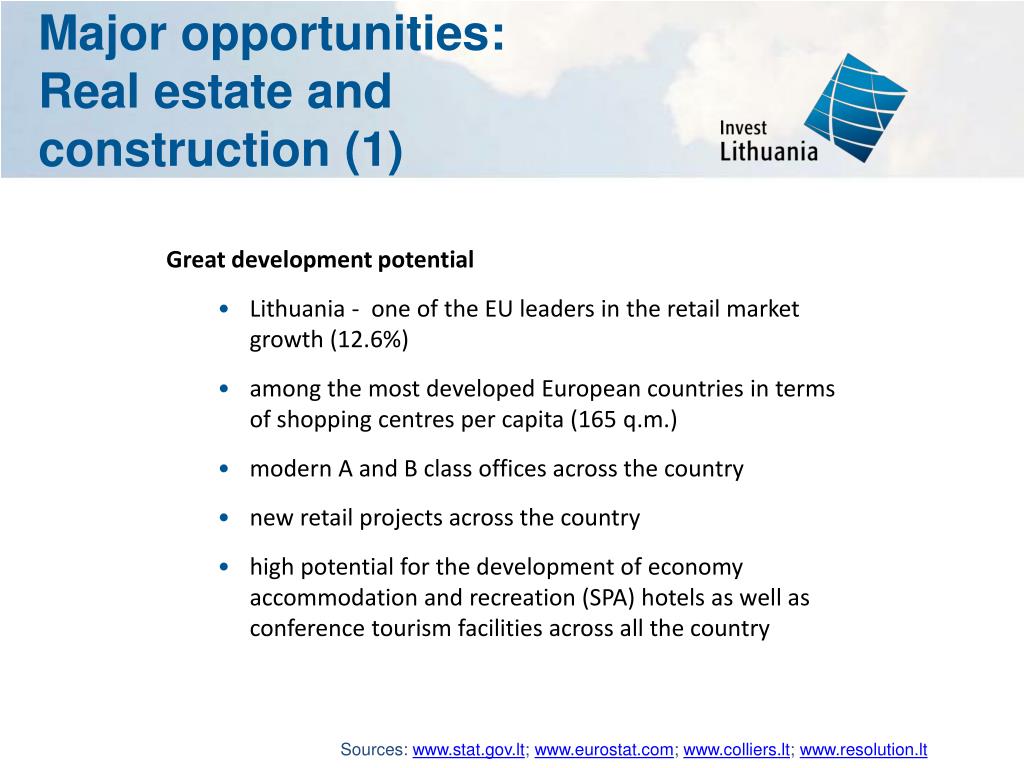 Major opportunities:
Real estate and construction (1)

Invest Lithuania

Great development potential

• Lithuania - one of the EU leaders in the retail market growth (12.6%)

• among the most developed European countries in terms of shopping centres per capita (165 q.m.)

• modern A and B class offices across the country

• new retail projects across the country

• high potential for the development of economy accommodation and recreation (SPA) hotels as well as conference tourism facilities across all the country

Sources: www.stat.gov.lt; www.eurostat.com; www.colliers.lt; www.resolution.lt